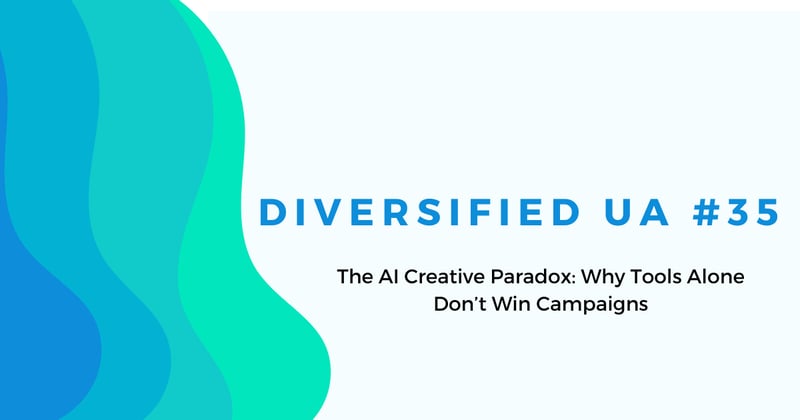 DIVERSIFIED UA #35

The AI Creative Paradox: Why Tools Alone Don't Win Campaigns